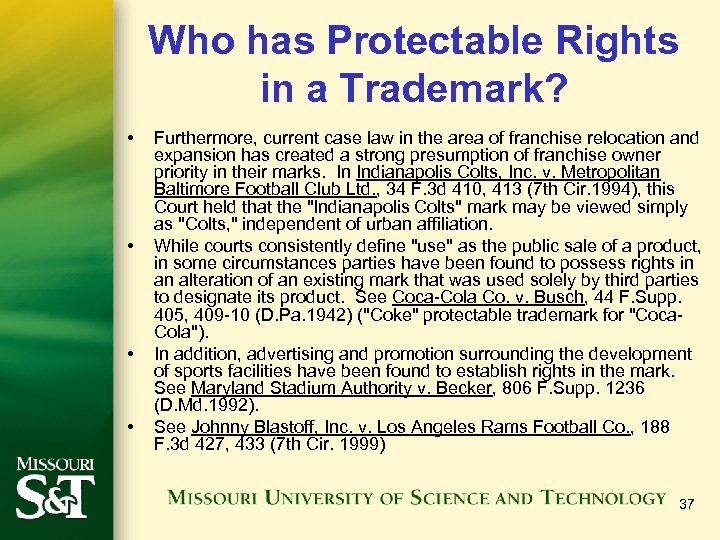 Who has Protectable Rights in a Trademark?

• Furthermore, current case law in the area of franchise relocation and expansion has created a strong presumption of franchise owner priority in their marks. In Indianapolis Colts, Inc. v. Metropolitan Baltimore Football Club Ltd., 34 F.3d 410, 413 (7th Cir.1994), this Court held that the "Indianapolis Colts" mark may be viewed simply as "Colts," independent of urban affiliation.

• While courts consistently define "use" as the public sale of a product, in some circumstances parties have been found to possess rights in an alteration of an existing mark that was used solely by third parties to designate its product. See Coca-Cola Co. v. Busch, 44 F.Supp. 405, 409-10 (D.Pa.1942) ("Coke" protectable trademark for "Coca-Cola").

• In addition, advertising and promotion surrounding the development of sports facilities have been found to establish rights in the mark. See Maryland Stadium Authority v. Becker, 806 F.Supp. 1236 (D.Md.1992).

• See Johnny Blastoff, Inc. v. Los Angeles Rams Football Co., 188 F.3d 427, 433 (7th Cir. 1999)

MISSOURI S&T

MISSOURI UNIVERSITY OF SCIENCE AND TECHNOLOGY

37